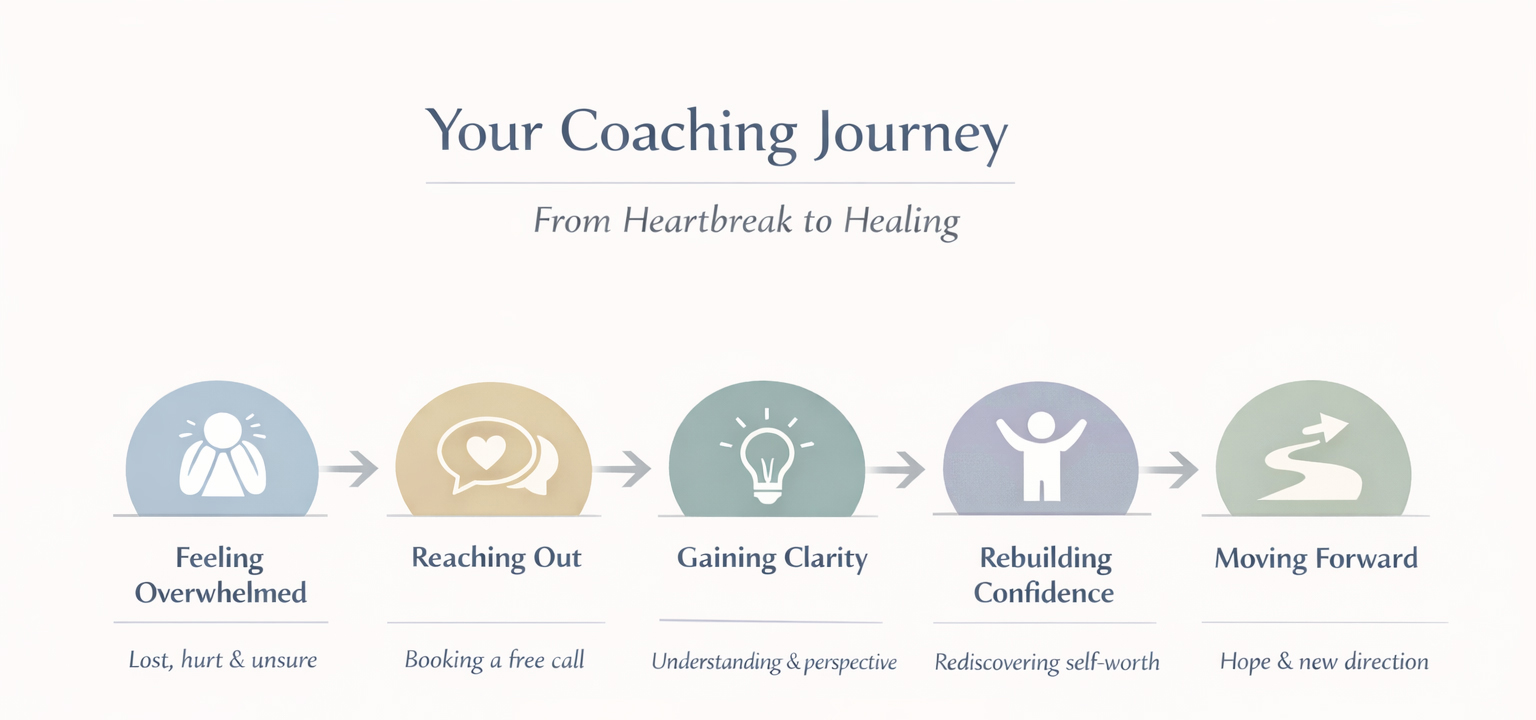 Your Coaching Journey

From Heartbreak to Healing

Feeling Overwhelmed

Lost, hurt & unsure

Reaching Out

Booking a free call

Gaining Clarity

Understanding & perspective

Rebuilding Confidence

Rediscovering self-worth

Moving Forward

Hope & new direction